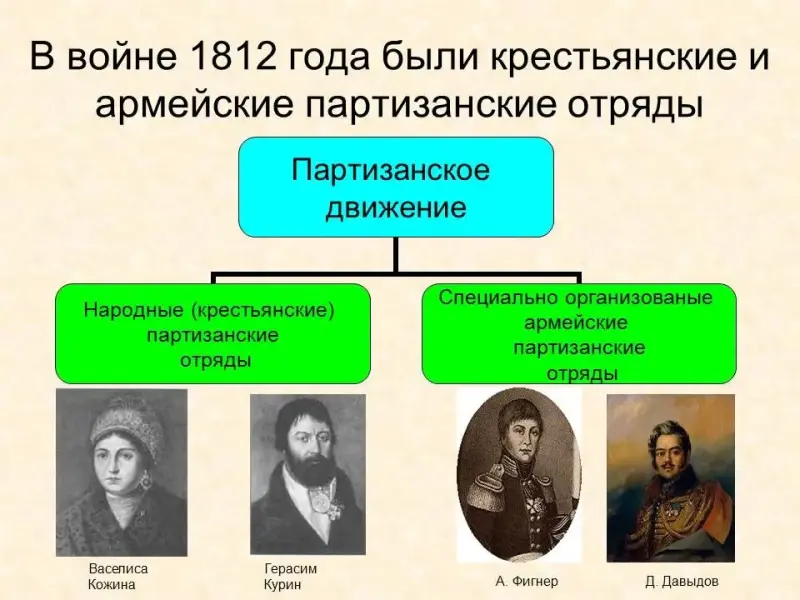 В войне 1812 года были крестьянские и армейские партизанские отряды

Партизанское движение

Народные (крестьянские) партизанские отряды

Специально организованые армейские партизанские отряды

Васелиса Кожина

Герасим Курин

А. Фигнер

Д. Давыдов